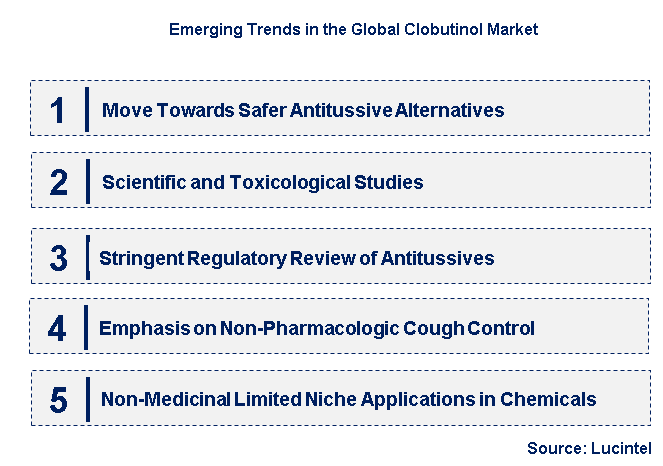 Emerging Trends in the Global Clobutinol Market

1 Move Towards Safer Antitussive Alternatives

2 Scientific and Toxicological Studies

3 Stringent Regulatory Review of Antitussives

4 Emphasis on Non-Pharmacologic Cough Control

5 Non-Medicinal Limited Niche Applications in Chemicals

Source: Lucintel